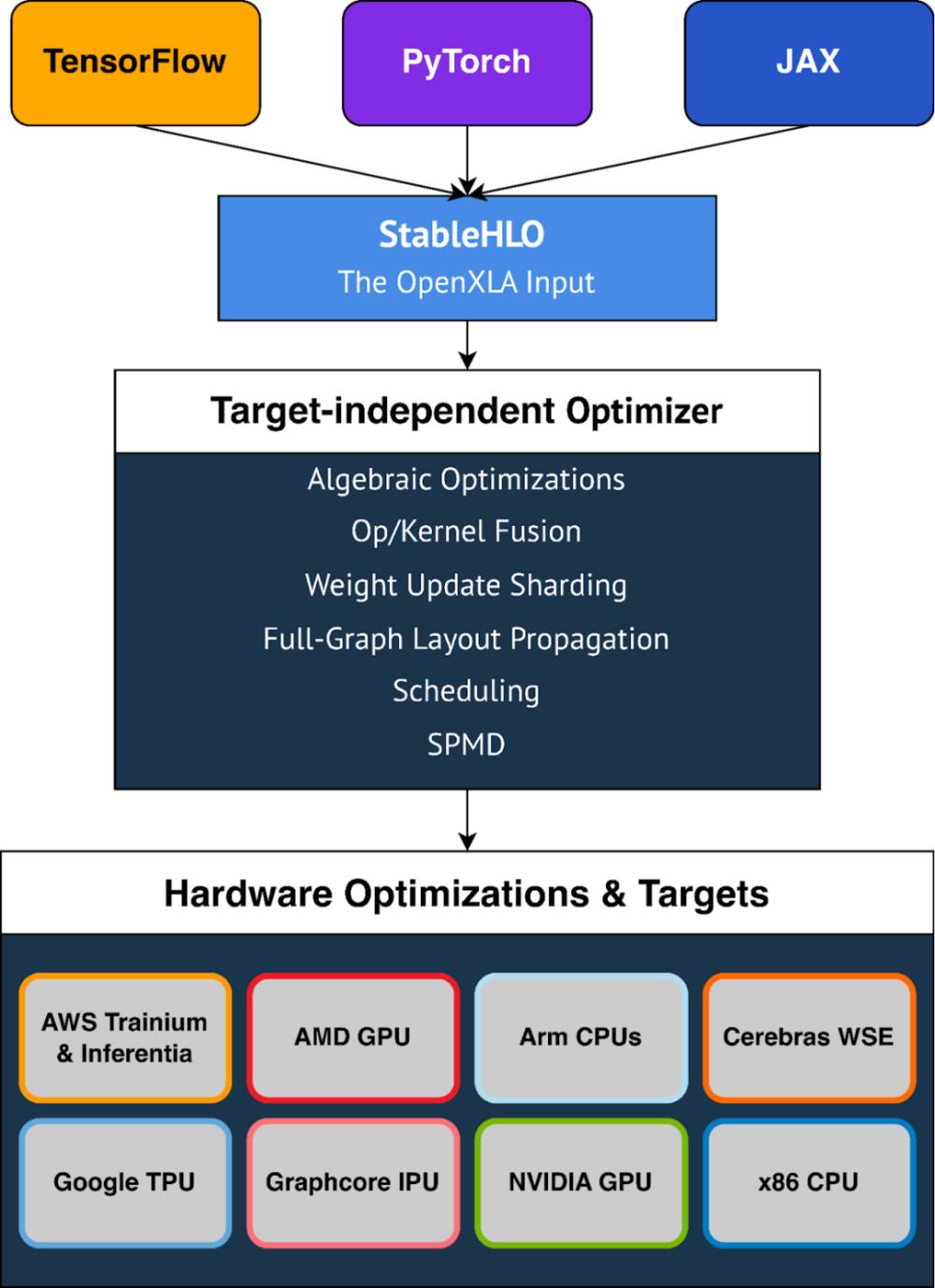 TensorFlow

PyTorch

JAX

StableHLO
The OpenXLA Input

Target-independent Optimizer

Algebraic Optimizations
Op/Kernel Fusion
Weight Update Sharding
Full-Graph Layout Propagation
Scheduling
SPMD

Hardware Optimizations & Targets

AWS Trainium & Inferentia

AMD GPU

Arm CPUs

Cerebras WSE

Google TPU

Graphcore IPU

NVIDIA GPU

x86 CPU